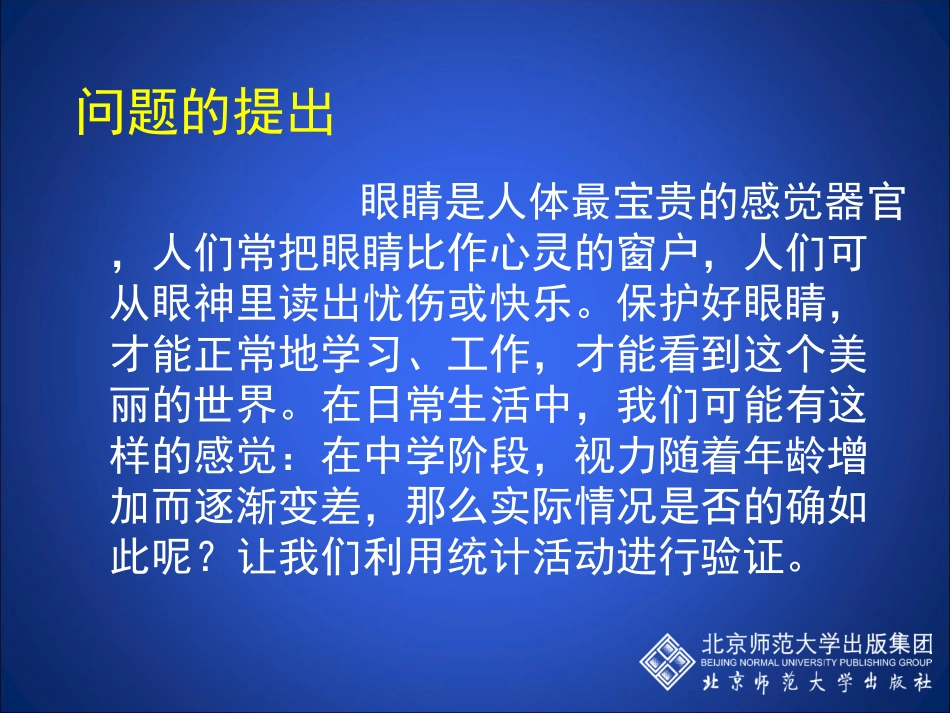 问题的提出

眼睛是人体最宝贵的感觉器官，人们常把眼睛比作心灵的窗户，人们可从眼神里读出忧伤或快乐。保护好眼睛，才能正常地学习、工作，才能看到这个美丽的世界。在日常生活中，我们可能有这样的感觉：在中学阶段，视力随着年龄增加而逐渐变差，那么实际情况是否的确如此呢？让我们利用统计活动进行验证。

北京师范大学出版集团
BEIJING NORMAL UNIVERSITY PUBLISHING GROUP
北京师范大学出版社